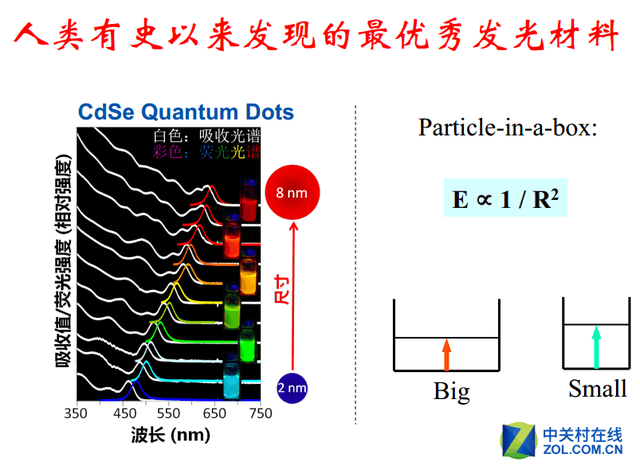 人类有史以来发现的最优秀发光材料

CdSe Quantum Dots

白色：吸收光谱
彩色：荧光光谱

吸收值/荧光强度 (相对强度)

8 nm

尺寸

2 nm

350 450 550 650 750

波长 (nm)

Particle-in-a-box:

$E \propto 1 / R^2$

Big

Small

中关村在线
ZOL.COM.CN